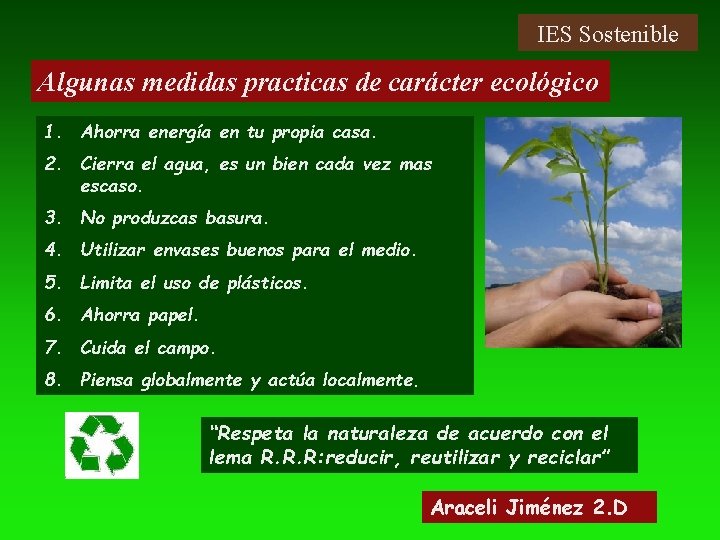 IES Sostenible

Algunas medidas practicas de carácter ecológico

1. Ahorra energía en tu propia casa.
2. Cierra el agua, es un bien cada vez mas escaso.
3. No produzcas basura.
4. Utilizar envases buenos para el medio.
5. Limita el uso de plásticos.
6. Ahorra papel.
7. Cuida el campo.
8. Piensa globalmente y actúa localmente.

"Respeta la naturaleza de acuerdo con el lema R.R.R:reducir, reutilizar y reciclar"

Araceli Jiménez 2.D